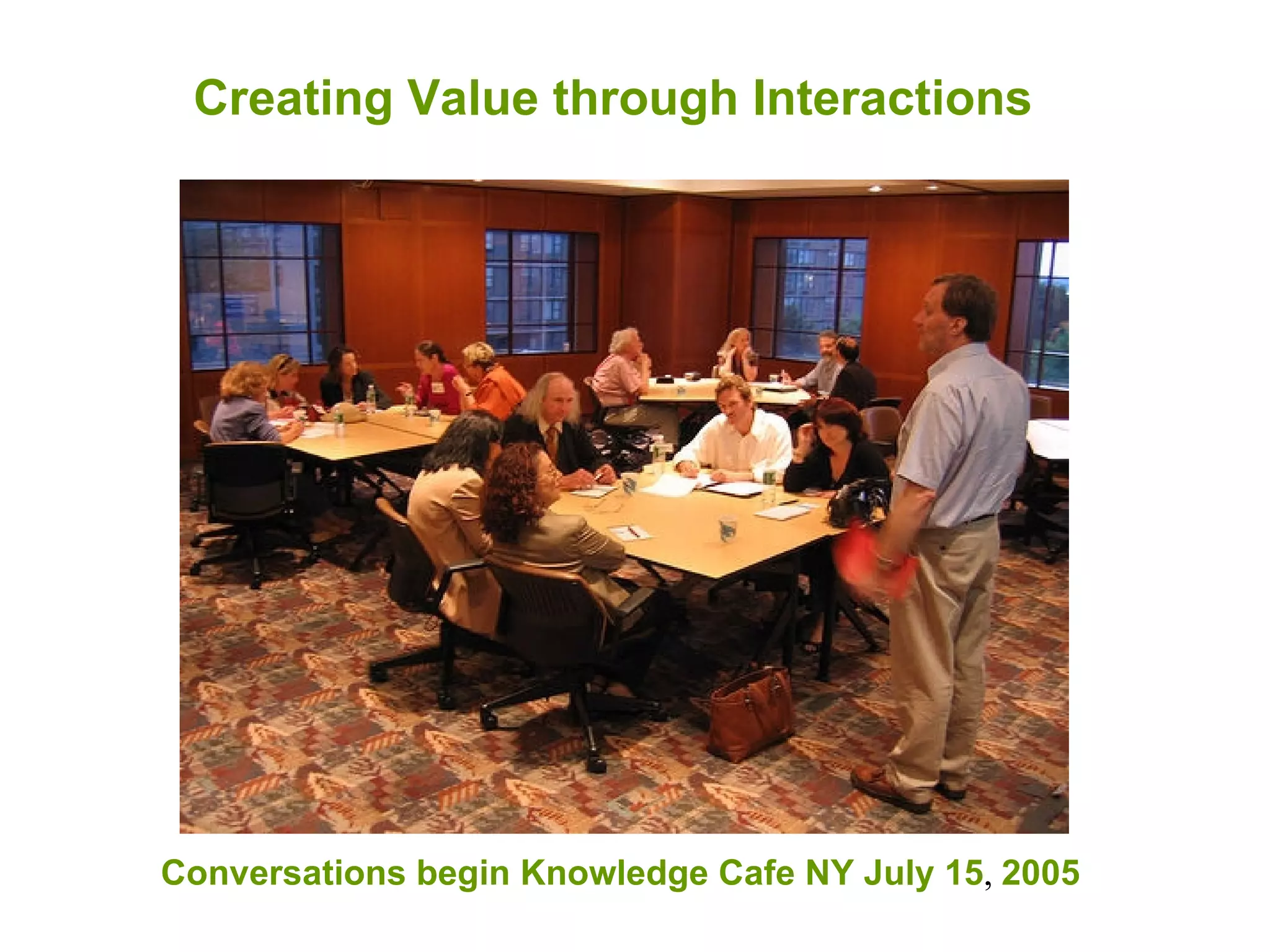 Creating Value through Interactions

Conversations begin Knowledge Cafe NY July 15, 2005